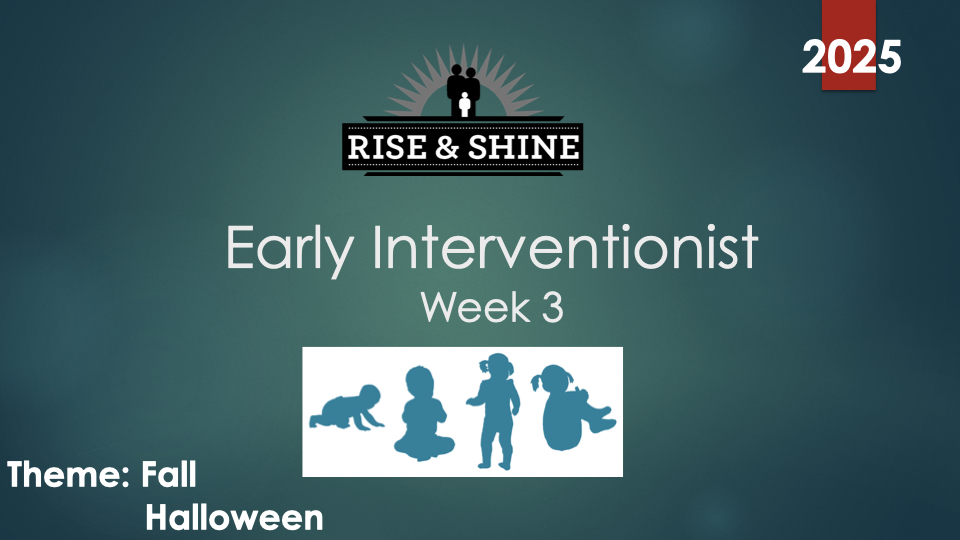 2025

RISE & SHINE

Early Interventionist
Week 3

Theme: Fall
Halloween